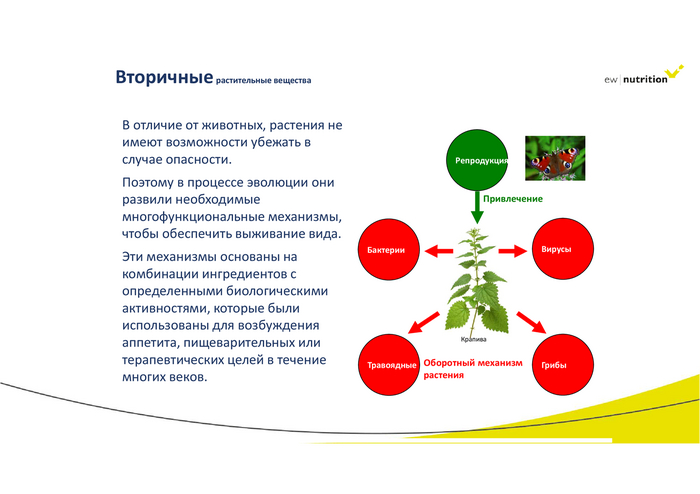 Вторичные растительные вещества

ew nutrition

В отличие от животных, растения не имеют возможности убежать в случае опасности.

Поэтому в процессе эволюции они развили необходимые многофункциональные механизмы, чтобы обеспечить выживание вида.

Эти механизмы основаны на комбинации ингредиентов с определенными биологическими активностями, которые были использованы для возбуждения аппетита, пищеварительных или терапевтических целей в течение многих веков.

Репродукция

Привлечение

Бактерии

Вирусы

Крапива

Травоядные

Оборотный механизм растения

Грибы